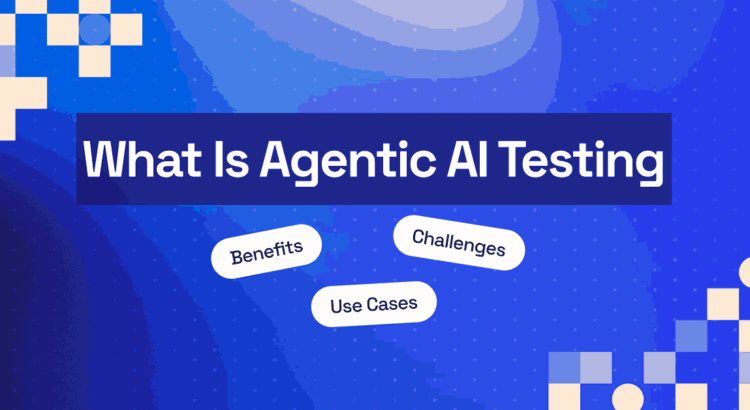 What Is Agentic AI Testing

Benefits

Challenges

Use Cases